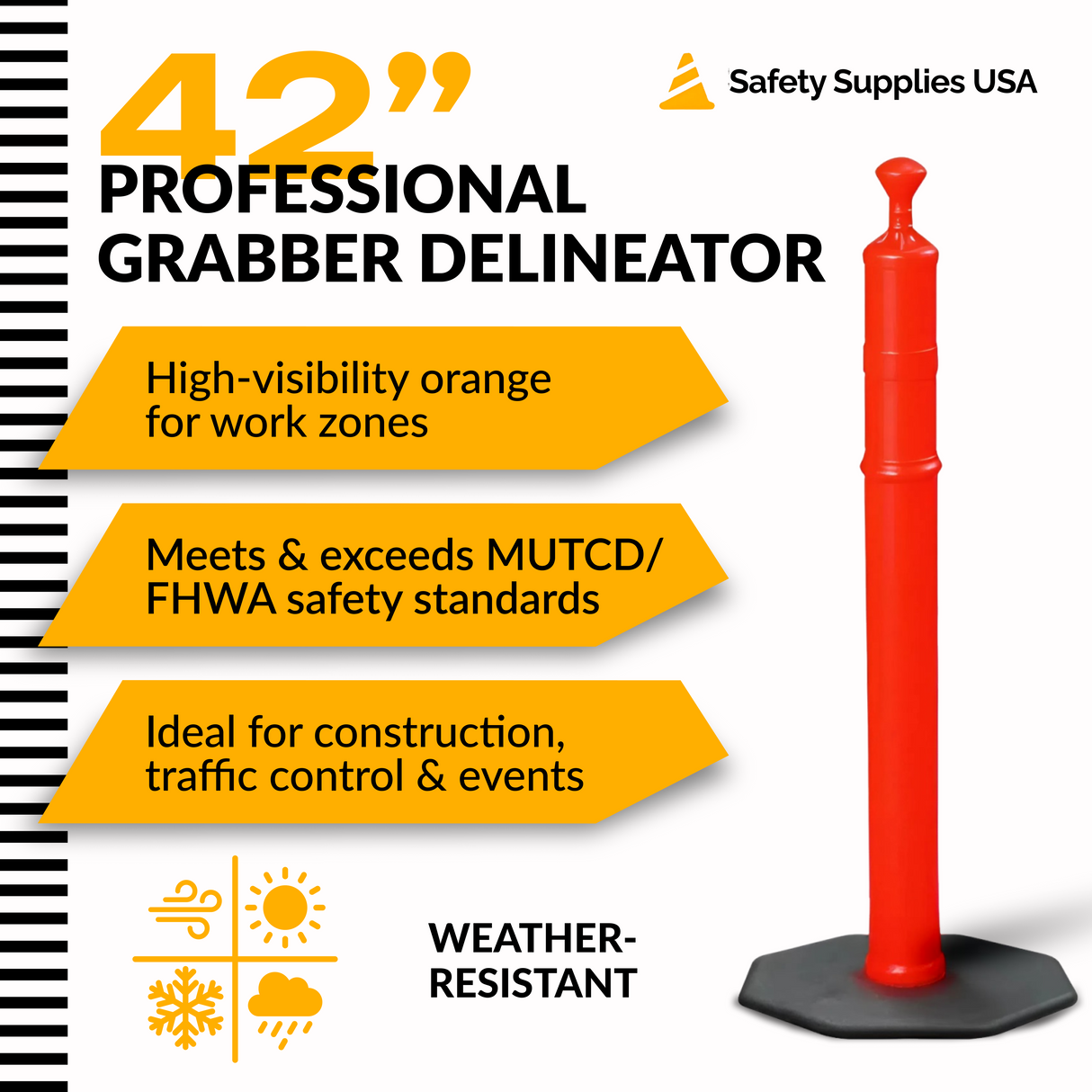 42”

Safety Supplies USA

PROFESSIONAL GRABBER DELINEATOR

High-visibility orange for work zones

Meets & exceeds MUTCD/ FHWA safety standards

Ideal for construction, traffic control & events

WEATHER-RESISTANT